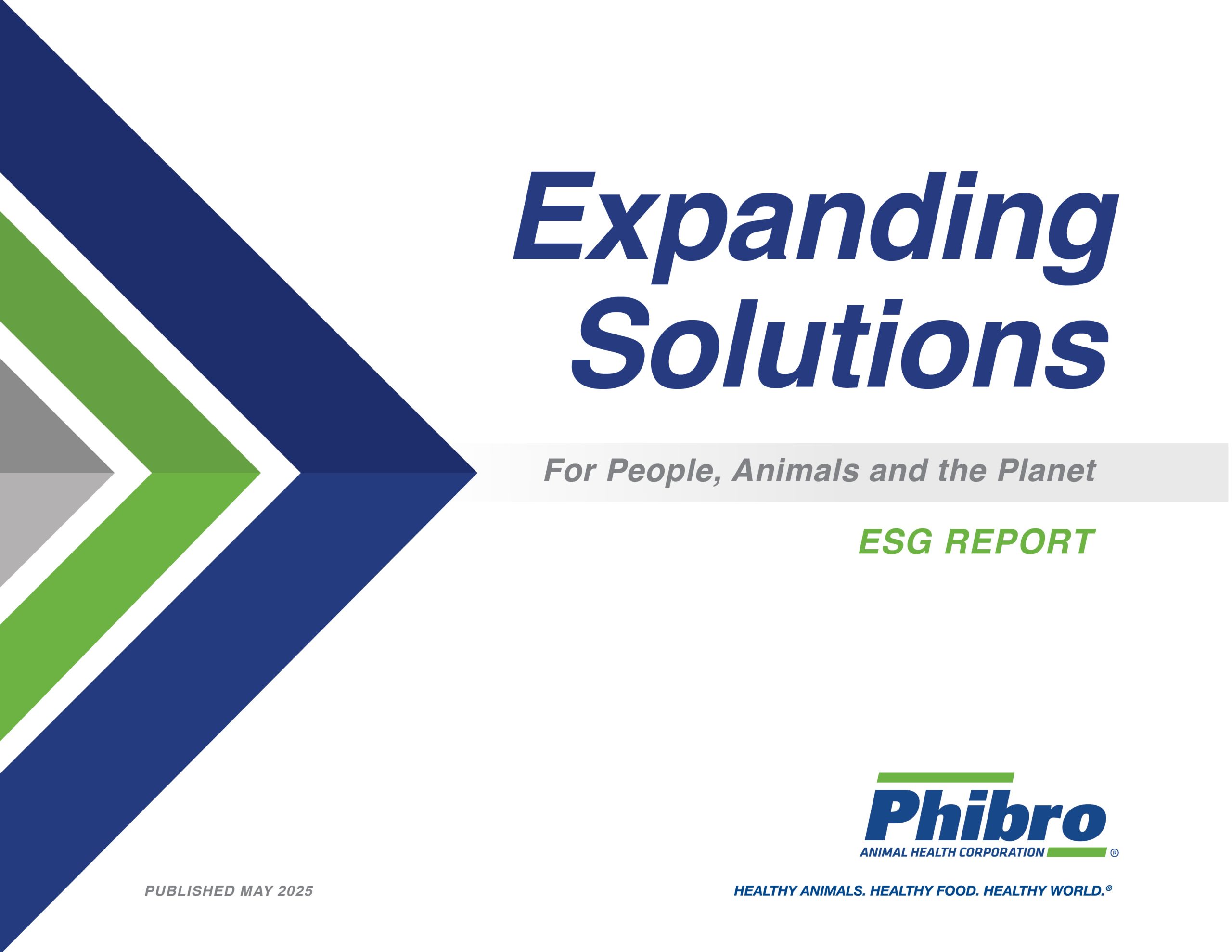 Expanding Solutions

For People, Animals and the Planet

ESG REPORT

Phibro
ANIMAL HEALTH CORPORATION ®

PUBLISHED MAY 2025

HEALTHY ANIMALS. HEALTHY FOOD. HEALTHY WORLD.®